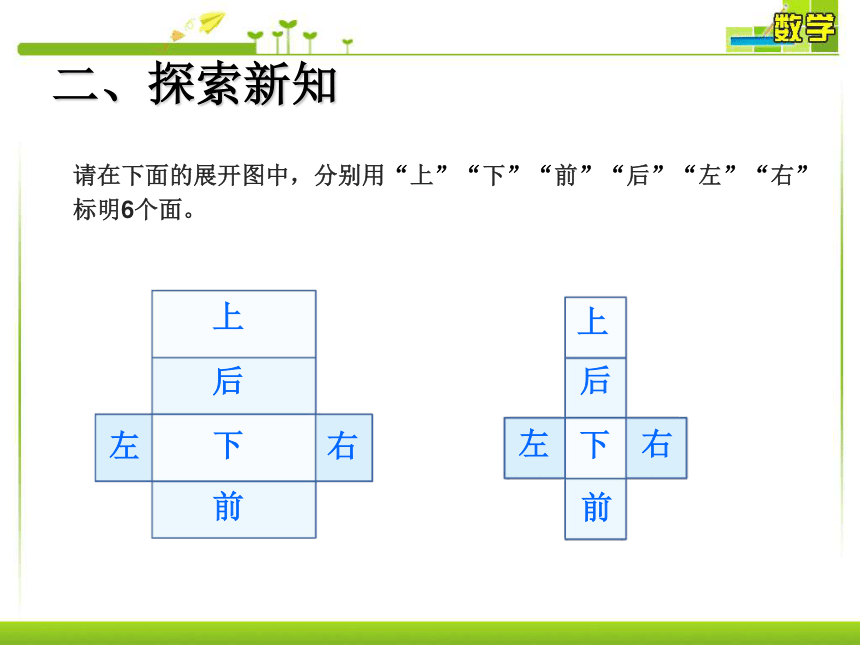 数学

二、探索新知

请在下面的展开图中，分别用“上”“下”“前”“后”“左”“右”标明6个面。

上
后
左 下 右
前

上
后
左 下 右
前